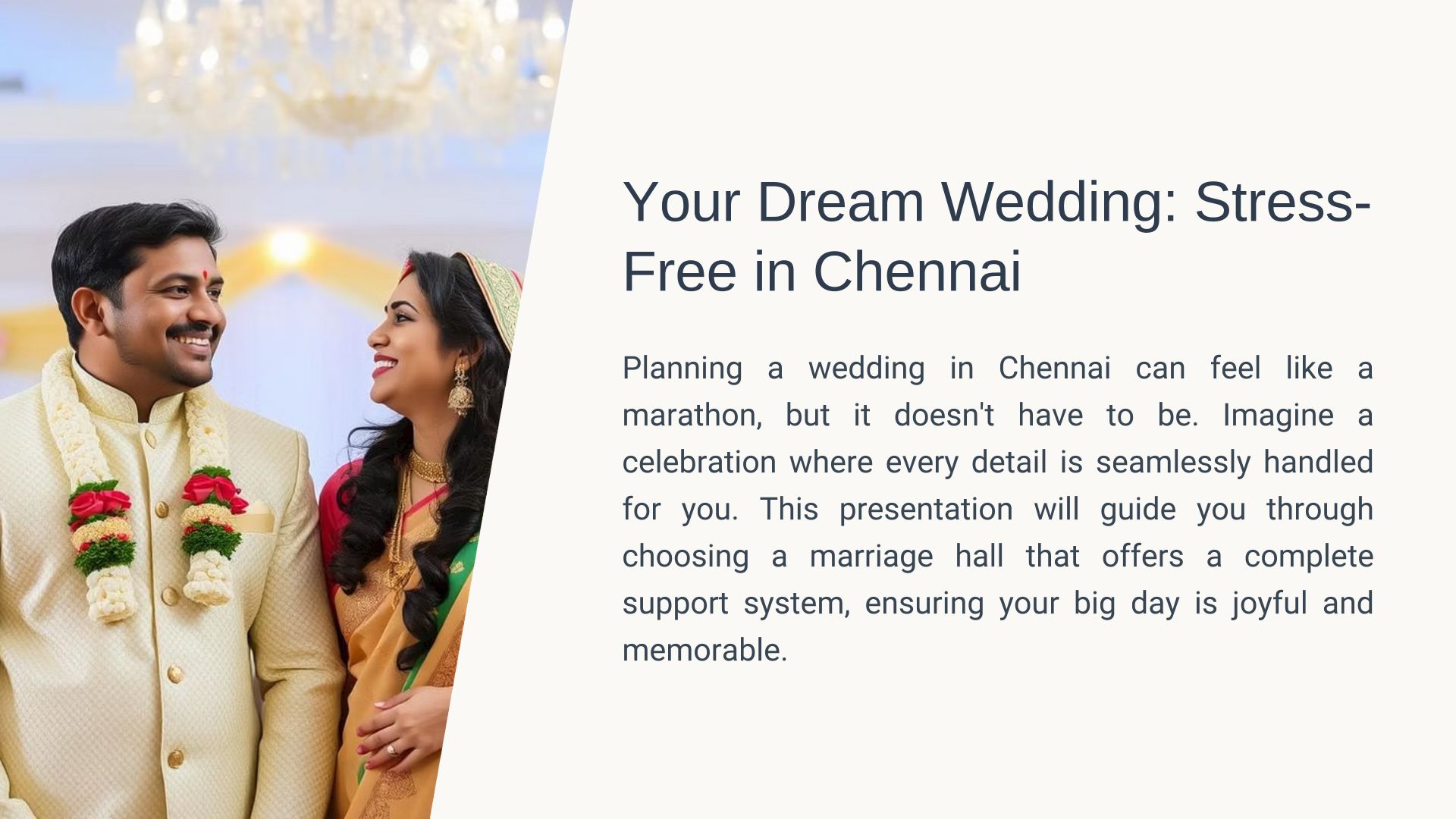 Your Dream Wedding: Stress-Free in Chennai

Planning a wedding in Chennai can feel like a marathon, but it doesn't have to be. Imagine a celebration where every detail is seamlessly handled for you. This presentation will guide you through choosing a marriage hall that offers a complete support system, ensuring your big day is joyful and memorable.